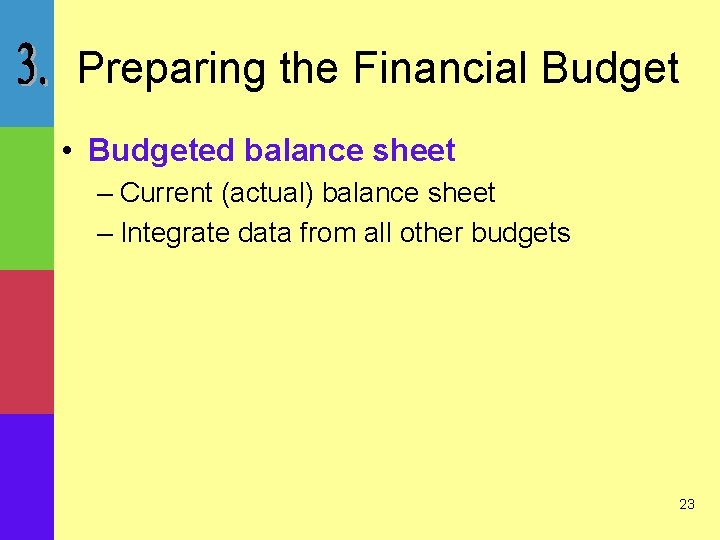 3. Preparing the Financial Budget

• Budgeted balance sheet
– Current (actual) balance sheet
– Integrate data from all other budgets

23